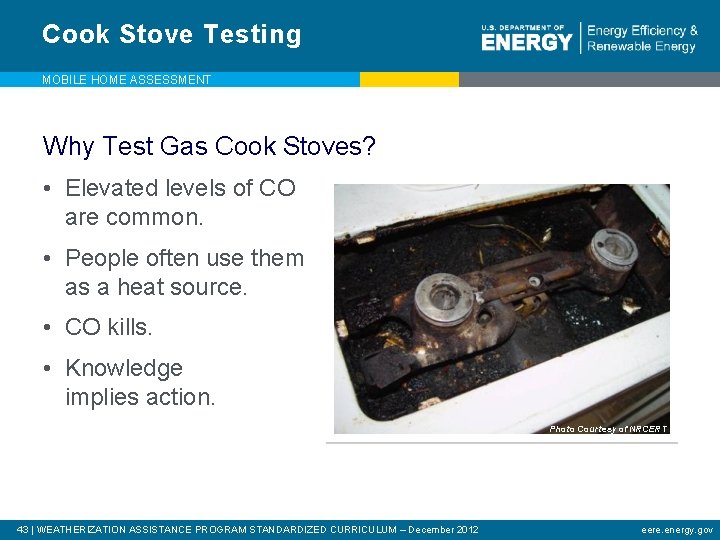 Cook Stove Testing

U.S. DEPARTMENT OF ENERGY | Energy Efficiency & Renewable Energy

MOBILE HOME ASSESSMENT

Why Test Gas Cook Stoves?

• Elevated levels of CO are common.
• People often use them as a heat source.
• CO kills.
• Knowledge implies action.

Photo Courtesy of NRCERT

43 | WEATHERIZATION ASSISTANCE PROGRAM STANDARDIZED CURRICULUM – December 2012

eere.energy.gov